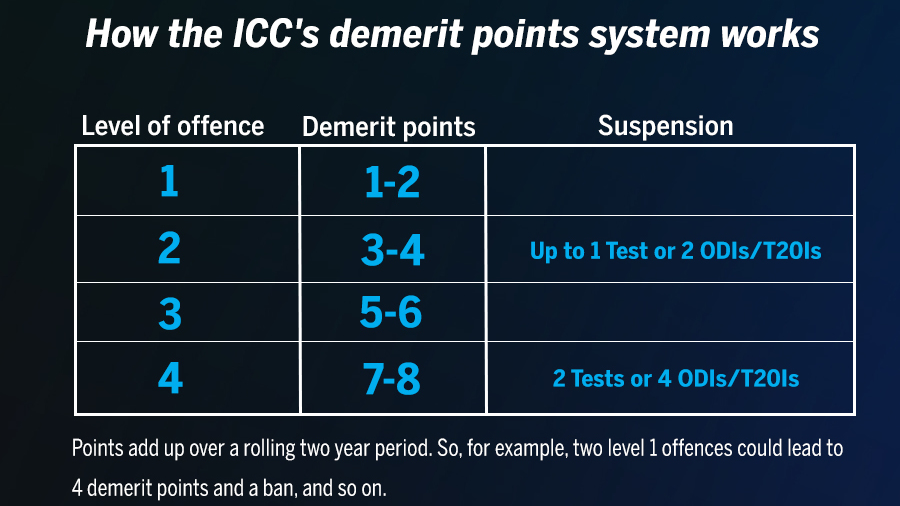 How the ICC's demerit points system works

| Level of offence | Demerit points | Suspension |
|---|---|---|
| 1 | 1-2 | |
| 2 | 3-4 | Up to 1 Test or 2 ODIs/T20Is |
| 3 | 5-6 | |
| 4 | 7-8 | 2 Tests or 4 ODIs/T20Is |

Points add up over a rolling two year period. So, for example, two level 1 offences could lead to 4 demerit points and a ban, and so on.